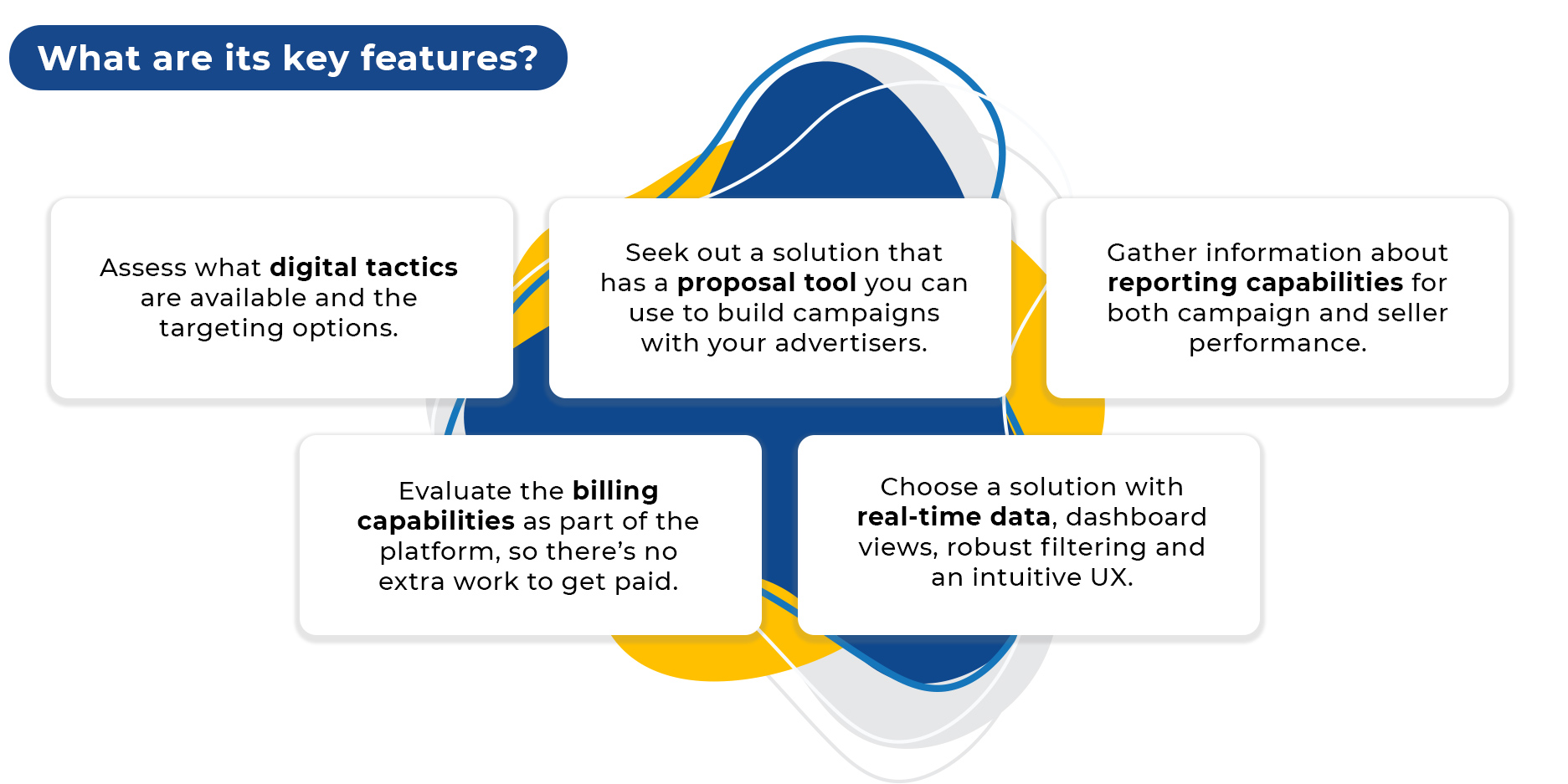 What are its key features?

Assess what digital tactics are available and the targeting options.

Seek out a solution that has a proposal tool you can use to build campaigns with your advertisers.

Gather information about reporting capabilities for both campaign and seller performance.

Evaluate the billing capabilities as part of the platform, so there's no extra work to get paid.

Choose a solution with real-time data, dashboard views, robust filtering and an intuitive UX.